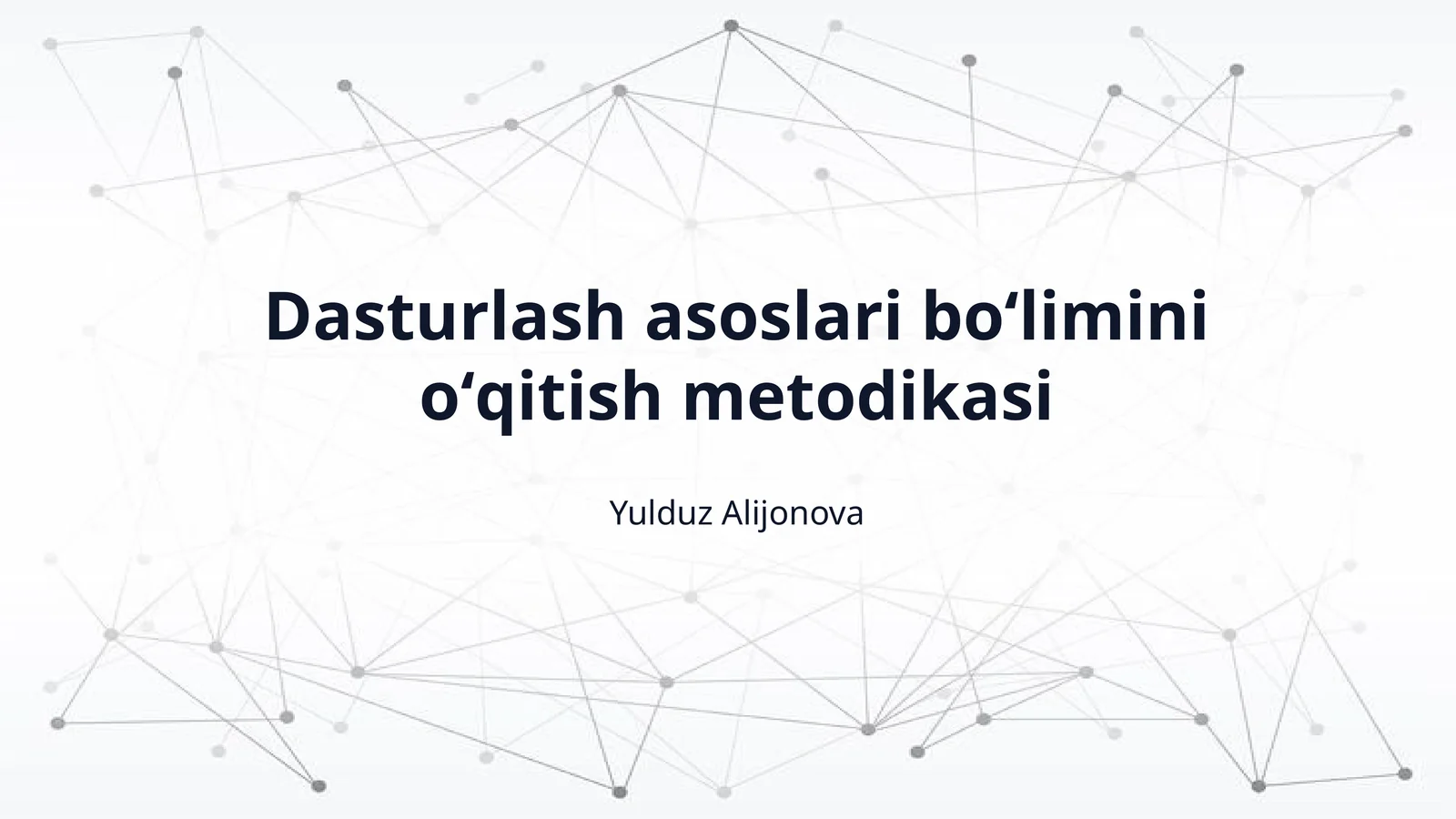 Dasturlash asoslari bo‘limini o‘qitish metodikasi

Yulduz Alijonova